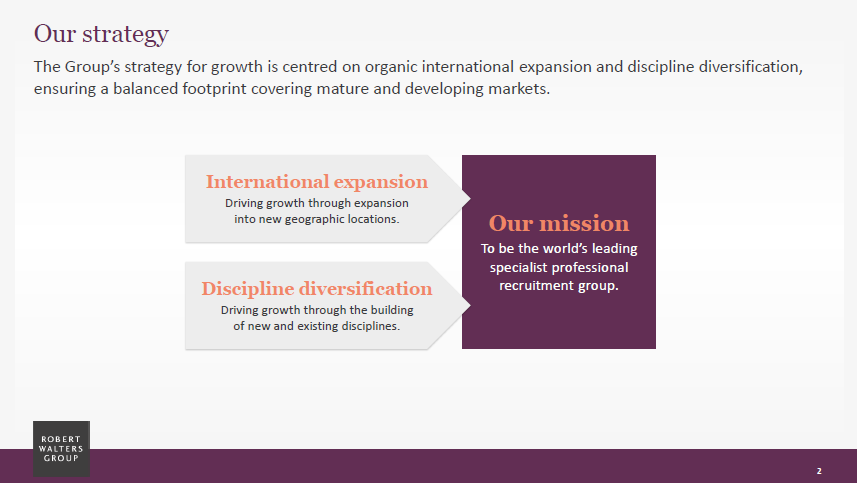 Our strategy

The Group's strategy for growth is centred on organic international expansion and discipline diversification, ensuring a balanced footprint covering mature and developing markets.

International expansion
Driving growth through expansion into new geographic locations.

Discipline diversification
Driving growth through the building of new and existing disciplines.

Our mission
To be the world's leading specialist professional recruitment group.

ROBERT WALTERS GROUP

2